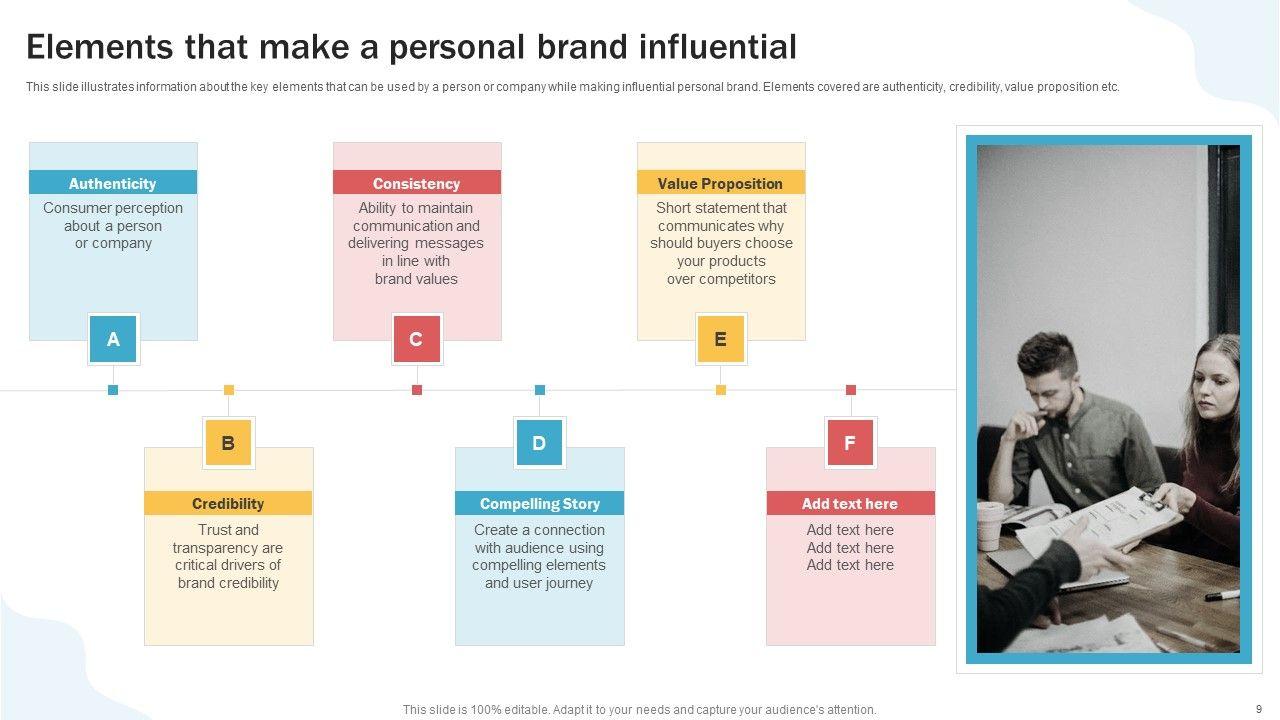 Elements that make a personal brand influential

This slide illustrates information about the key elements that can be used by a person or company while making influential personal brand. Elements covered are authenticity, credibility, value proposition etc.

Authenticity
Consumer perception about a person or company

A

Consistency
Ability to maintain communication and delivering messages in line with brand values

C

Value Proposition
Short statement that communicates why should buyers choose your products over competitors

E

B

Credibility
Trust and transparency are critical drivers of brand credibility

D

Compelling Story
Create a connection with audience using compelling elements and user journey

F

Add text here
Add text here
Add text here
Add text here

This slide is 100% editable. Adapt it to your needs and capture your audience's attention.

9